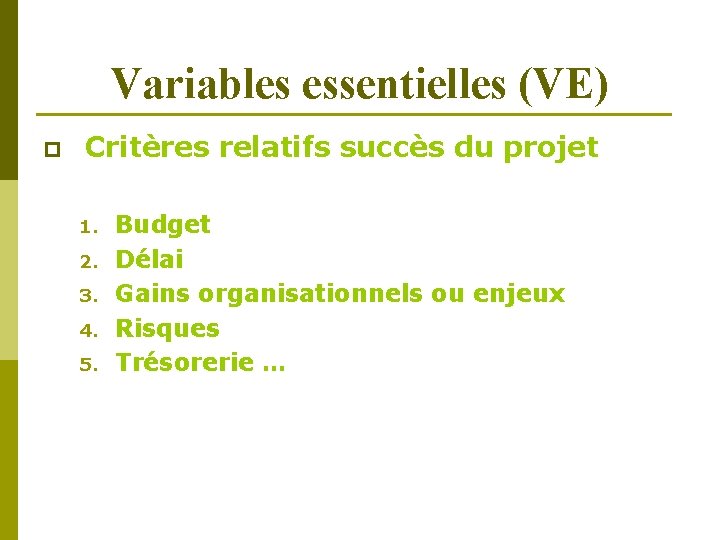 Variables essentielles (VE)

Critères relatifs succès du projet

1. Budget
2. Délai
3. Gains organisationnels ou enjeux
4. Risques
5. Trésorerie …